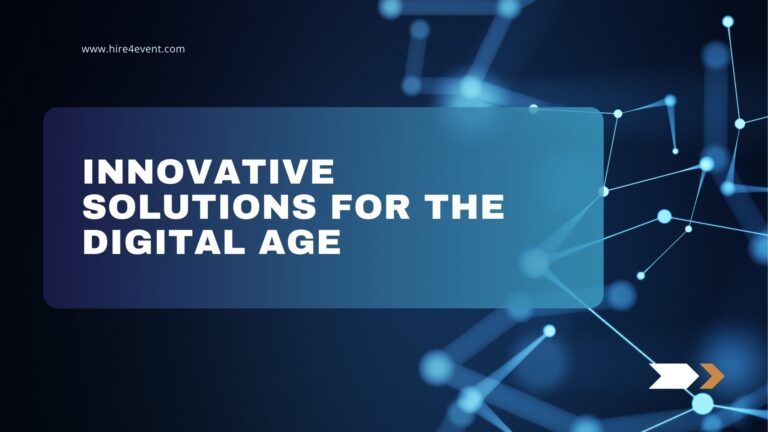 www.hire4event.com

INNOVATIVE SOLUTIONS FOR THE DIGITAL AGE